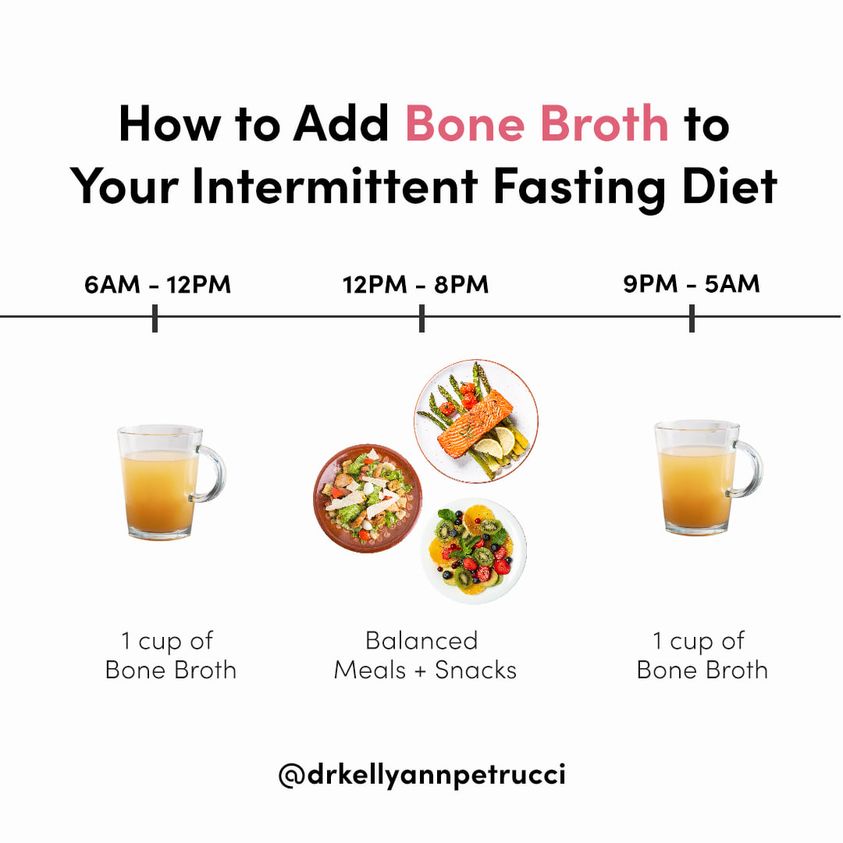 How to Add Bone Broth to Your Intermittent Fasting Diet

6AM - 12PM

12PM - 8PM

9PM - 5AM

1 cup of Bone Broth

Balanced Meals + Snacks

1 cup of Bone Broth

@drkellyannpetrucci